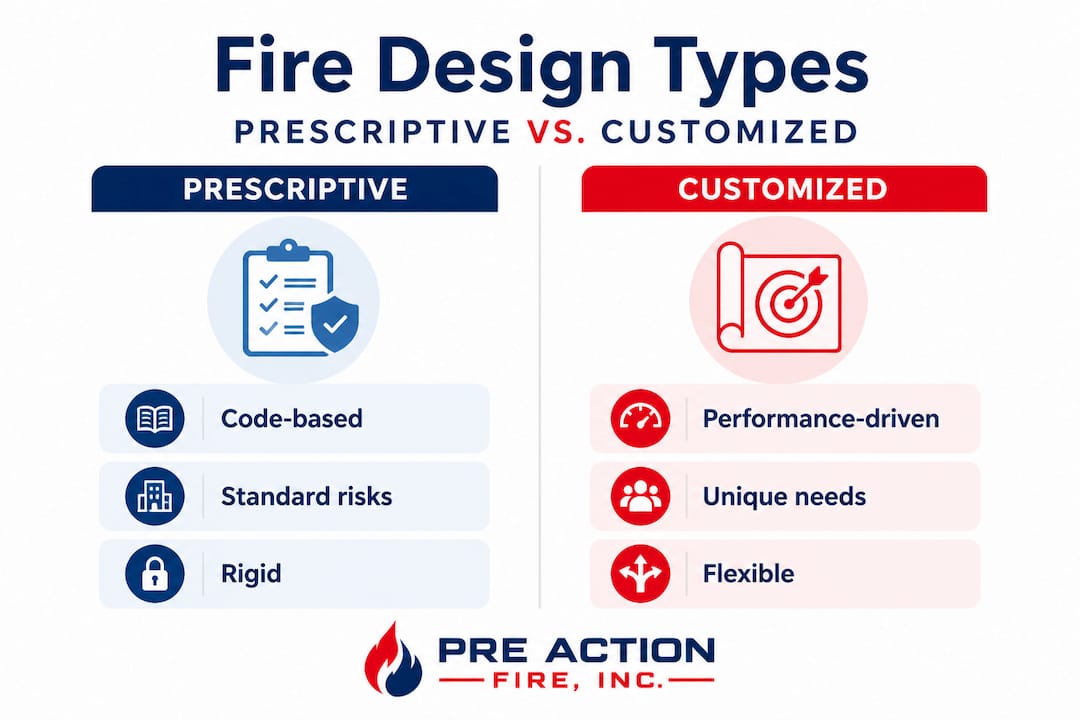 Fire Design Types

PRESCRIPTIVE VS. CUSTOMIZED

PRESCRIPTIVE

Code-based

Standard risks

Rigid

CUSTOMIZED

Performance-driven

Unique needs

Flexible

PRE ACTION
FIRE, INC.